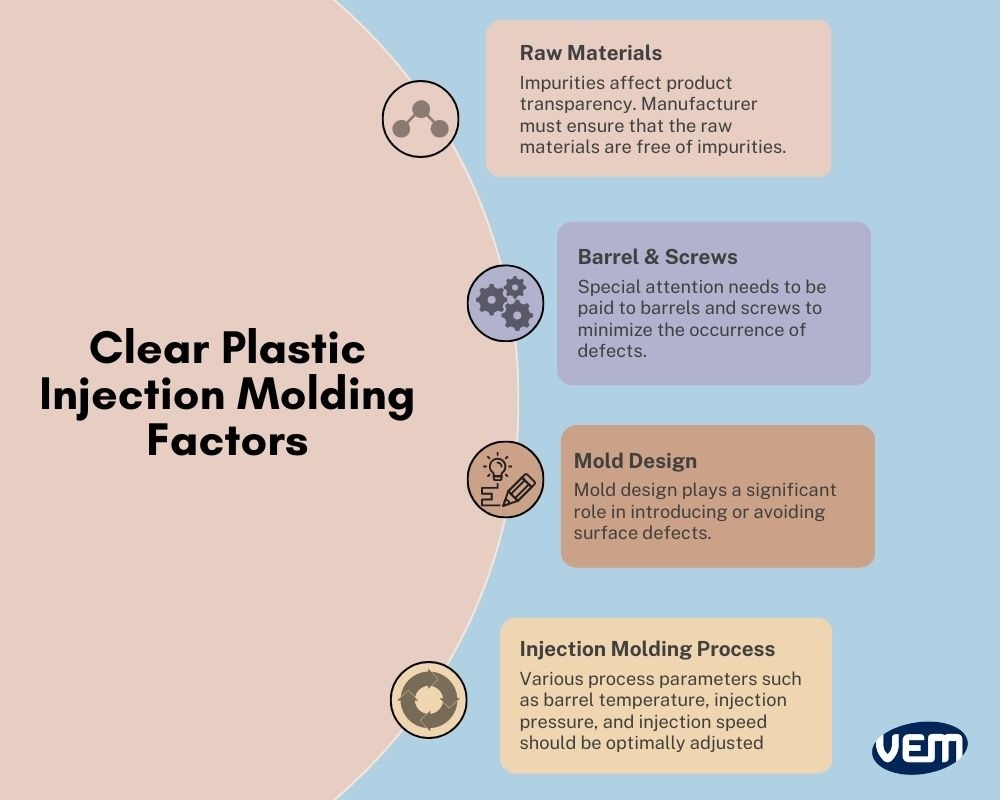 Clear Plastic Injection Molding Factors

Raw Materials
Impurities affect product transparency. Manufacturer must ensure that the raw materials are free of impurities.

Barrel & Screws
Special attention needs to be paid to barrels and screws to minimize the occurrence of defects.

Mold Design
Mold design plays a significant role in introducing or avoiding surface defects.

Injection Molding Process
Various process parameters such as barrel temperature, injection pressure, and injection speed should be optimally adjusted

VEM